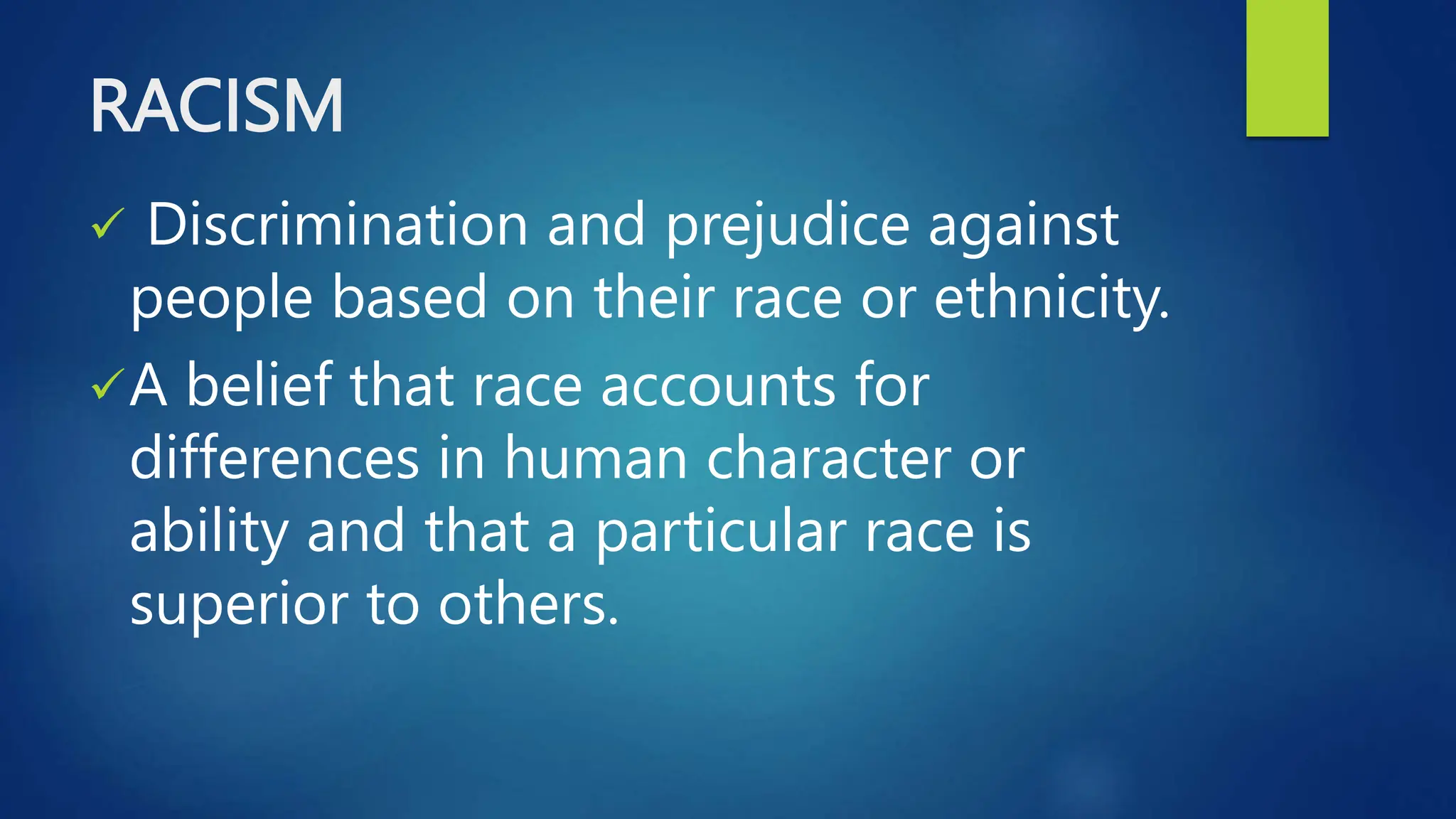 RACISM

✓ Discrimination and prejudice against people based on their race or ethnicity.

✓ A belief that race accounts for differences in human character or ability and that a particular race is superior to others.